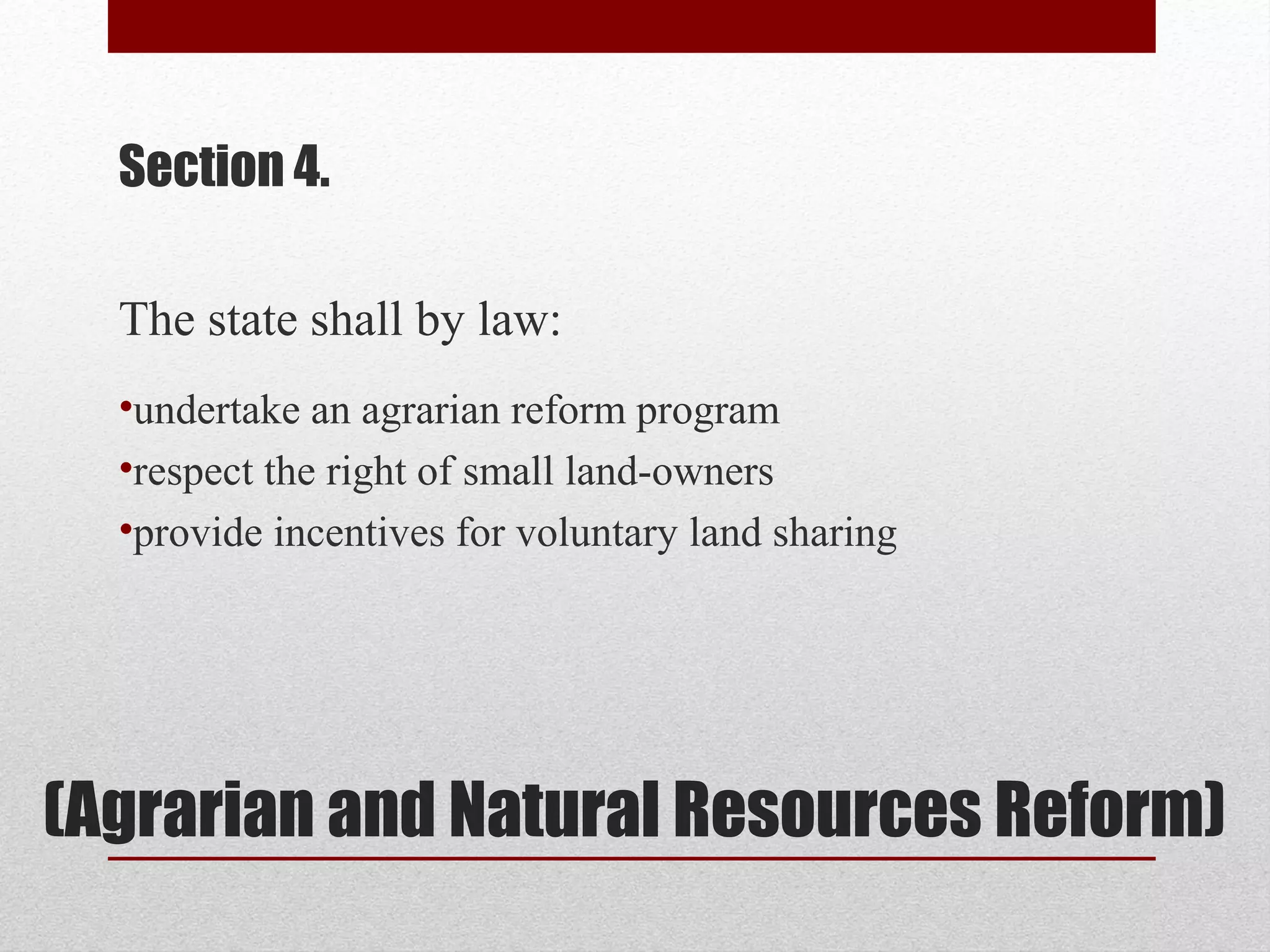 Section 4.

The state shall by law:

•undertake an agrarian reform program
•respect the right of small land-owners
•provide incentives for voluntary land sharing

(Agrarian and Natural Resources Reform)